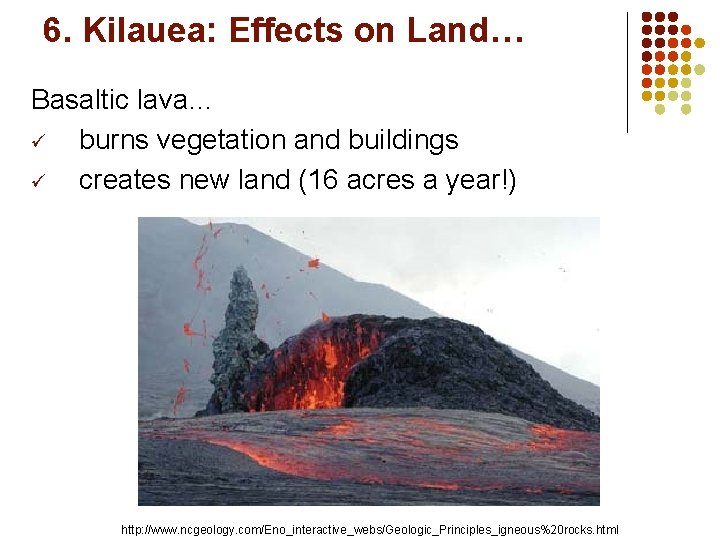 6. Kilauea: Effects on Land…

Basaltic lava…

✓ burns vegetation and buildings

✓ creates new land (16 acres a year!)

http://www.ncgeology.com/Eno_interactive_webs/Geologic_Principles_igneous%20rocks.html